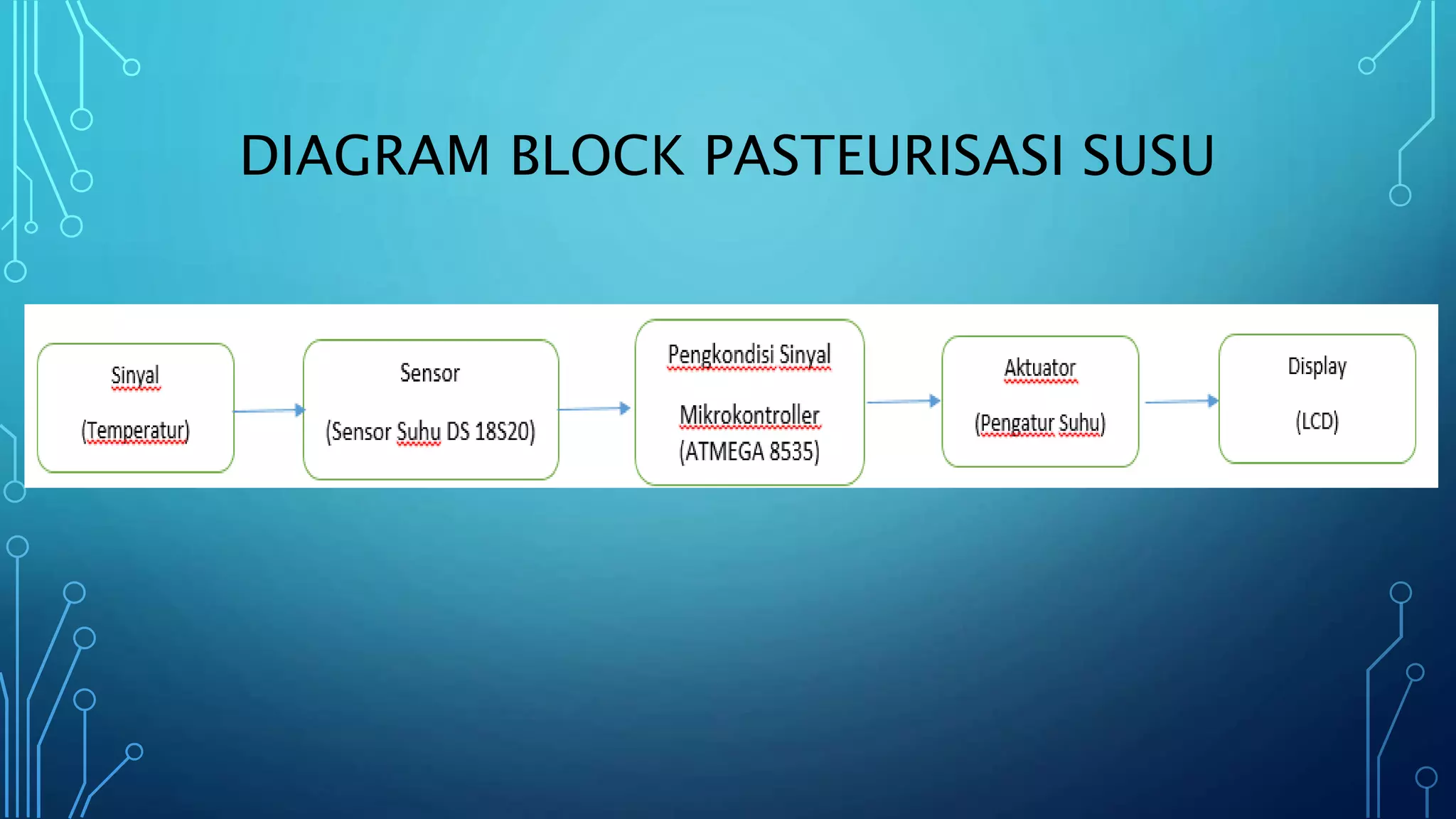 DIAGRAM BLOCK PASTEURISASI SUSU

Sinyal

(Temperatur)

Sensor

(Sensor Suhu DS 18S20)

Pengkondisi Sinyal

Mikrokontroller

(ATMEGA 8535)

Aktuator

(Pengatur Suhu)

Display

(LCD)